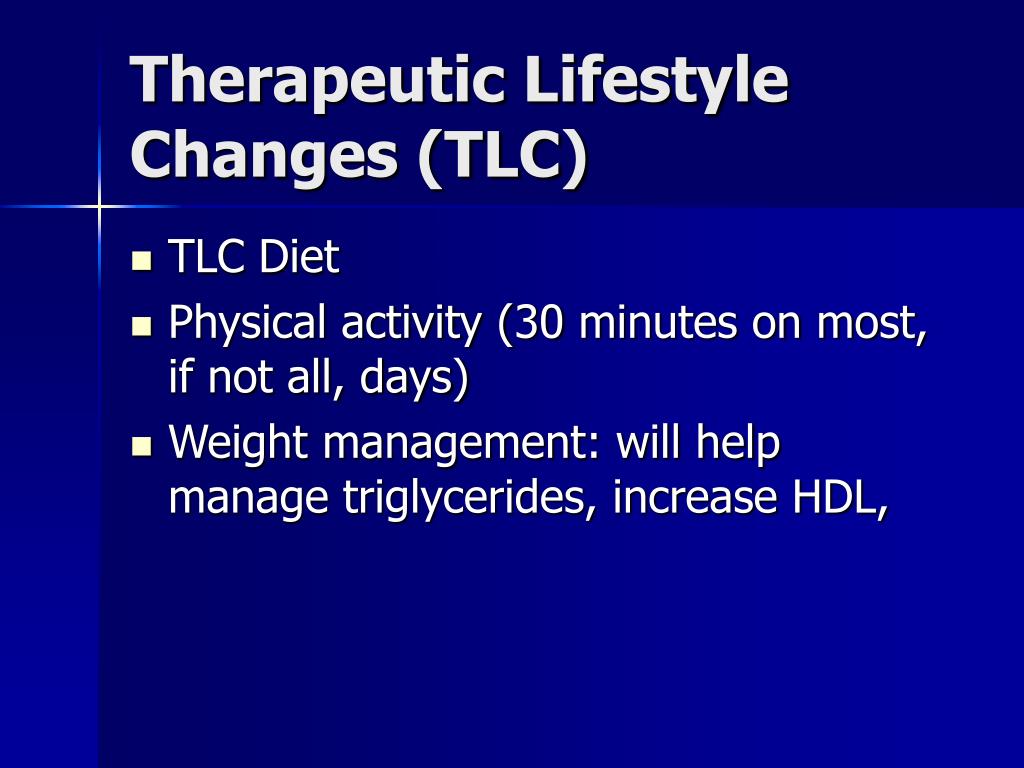 Therapeutic Lifestyle Changes (TLC)

• TLC Diet
• Physical activity (30 minutes on most, if not all, days)
• Weight management: will help manage triglycerides, increase HDL,